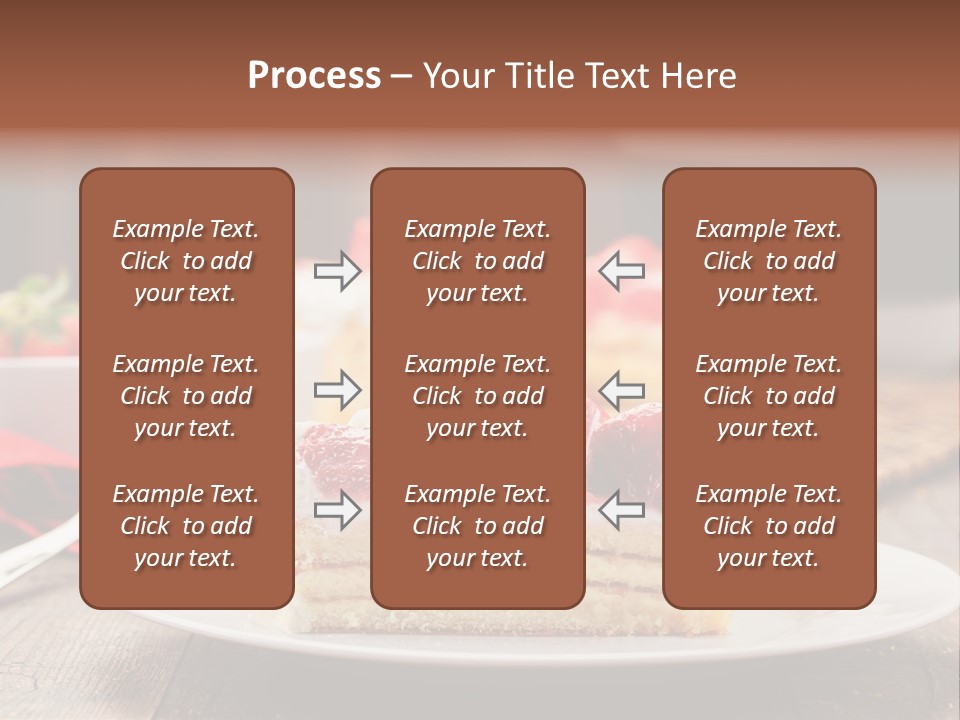 Process – Your Title Text Here

Example Text. Click to add your text.

Example Text. Click to add your text.

Example Text. Click to add your text.

Example Text. Click to add your text.

Example Text. Click to add your text.

Example Text. Click to add your text.

Example Text. Click to add your text.

Example Text. Click to add your text.

Example Text. Click to add your text.